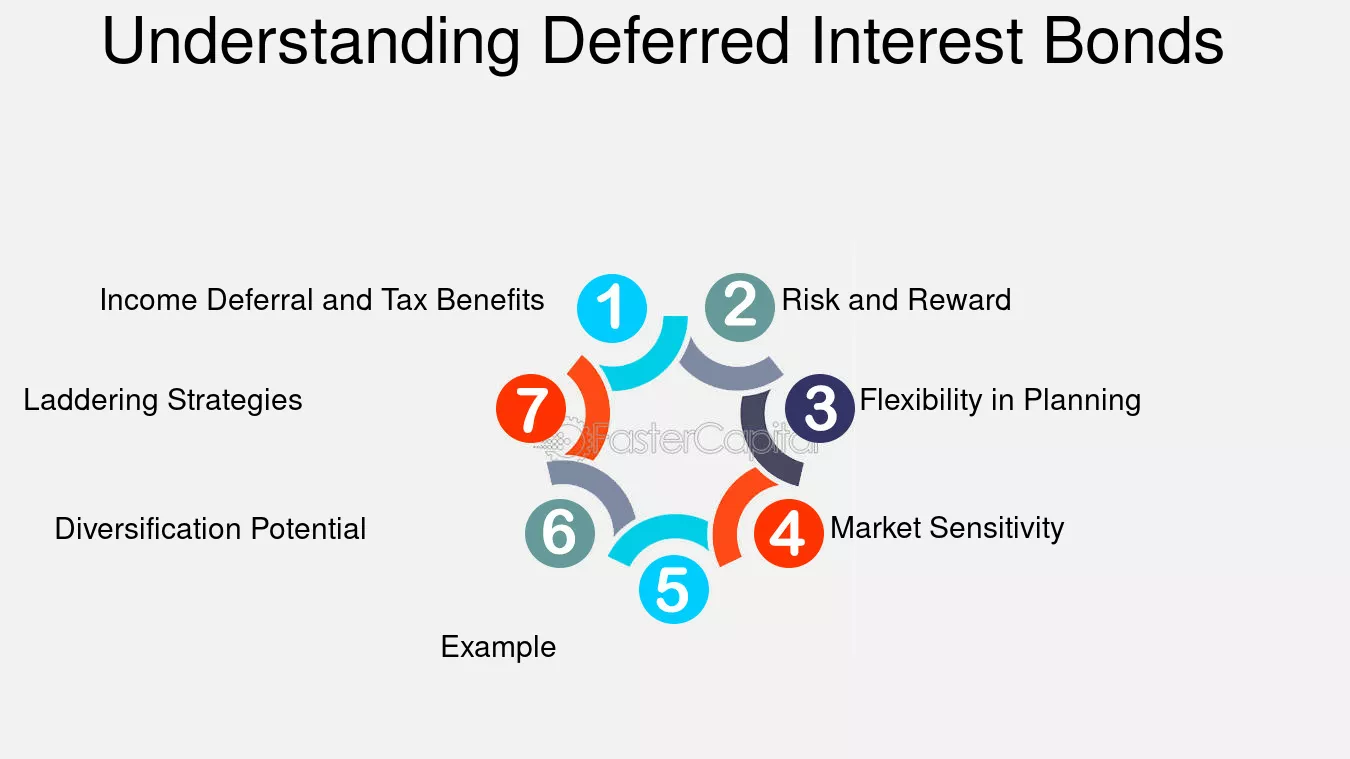 Understanding Deferred Interest Bonds

1
Income Deferral and Tax Benefits

2
Risk and Reward

3
Flexibility in Planning

4
Market Sensitivity

5
Example

6
Diversification Potential

7
Laddering Strategies

FasterCapital